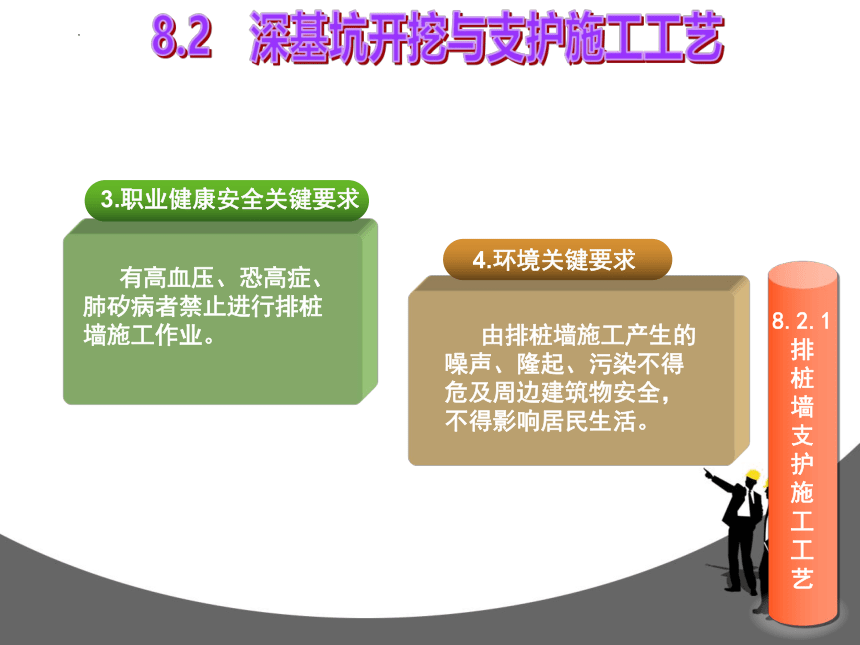 8.2 深基坑开挖与支护施工工艺

3.职业健康安全关键要求

有高血压、恐高症、肺矽病者禁止进行排桩墙施工作业。

4.环境关键要求

由排桩墙施工产生的噪声、隆起、污染不得危及周边建筑物安全，不得影响居民生活。

8.2.1 排桩墙支护施工工艺